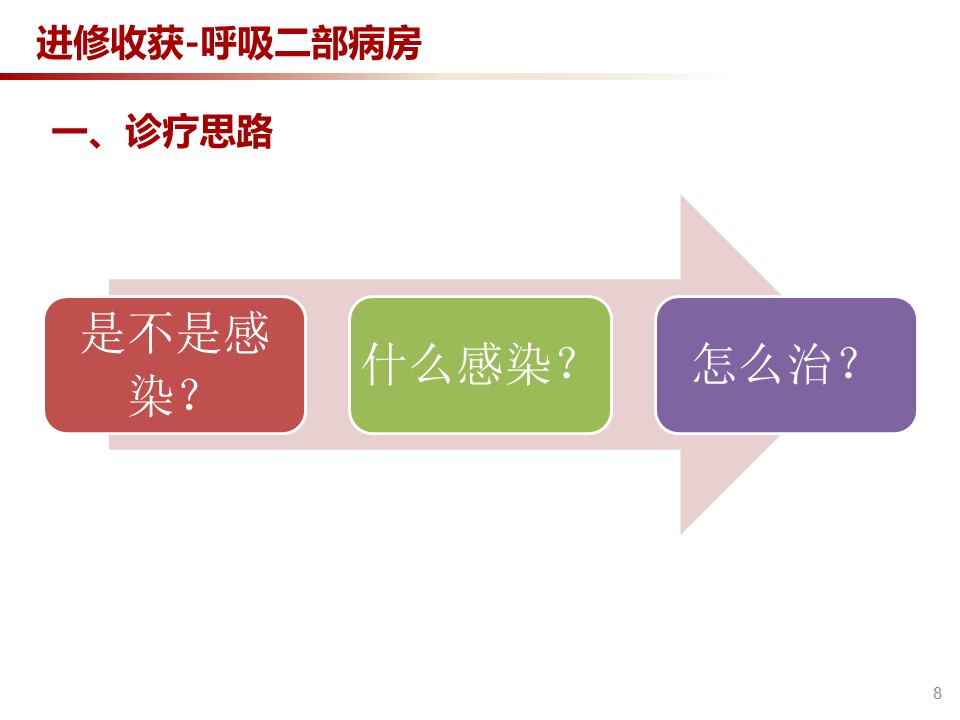 进修收获-呼吸二部病房

一、诊疗思路

是不是感染？

什么感染？

怎么治？

8